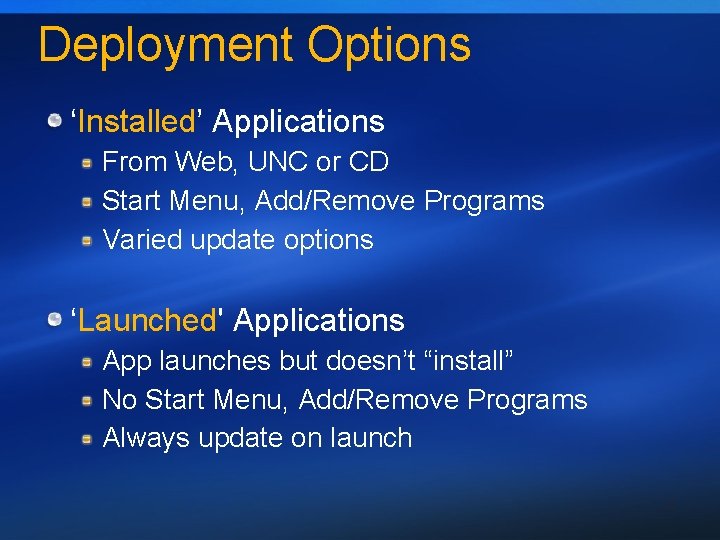 Deployment Options

‘Installed’ Applications
From Web, UNC or CD
Start Menu, Add/Remove Programs
Varied update options

‘Launched' Applications
App launches but doesn’t “install”
No Start Menu, Add/Remove Programs
Always update on launch